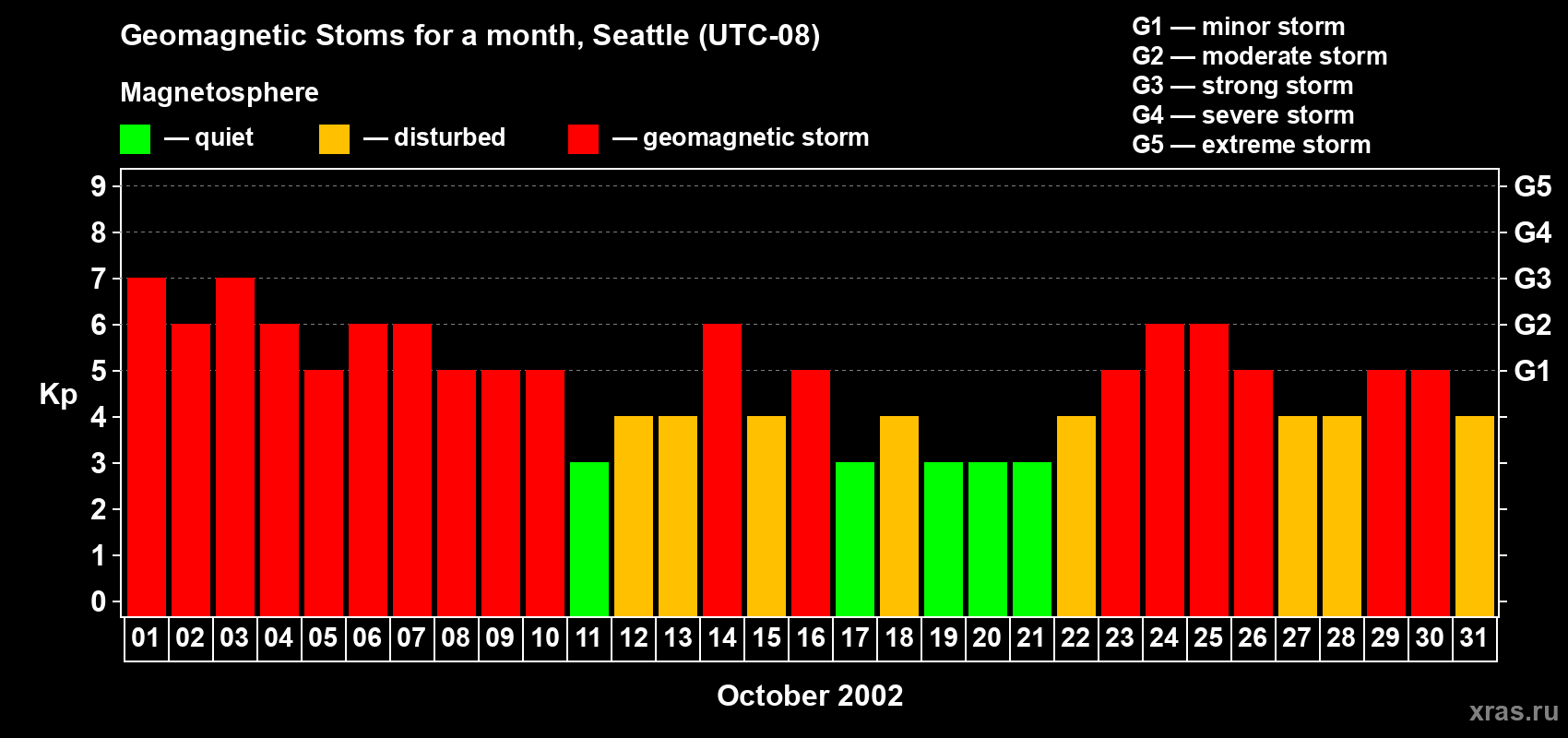 Geomagnetic Stoms for a month, Seattle (UTC-08)

Magnetosphere

— quiet — disturbed — geomagnetic storm

G1 — minor storm
G2 — moderate storm
G3 — strong storm
G4 — severe storm
G5 — extreme storm

Kp

9
8
7
6
5
4
3
2
1
0

G5
G4
G3
G2
G1

01 02 03 04 05 06 07 08 09 10 11 12 13 14 15 16 17 18 19 20 21 22 23 24 25 26 27 28 29 30 31

October 2002

xras.ru